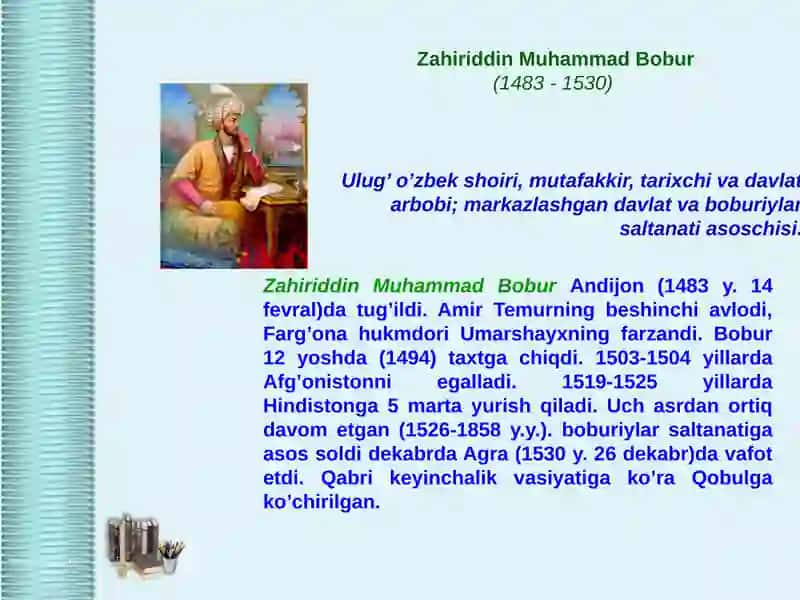 Zahiriddin Muhammad Bobur
(1483 - 1530)

Ulug' o'zbek shoiri, mutafakkir, tarixchi va davlat arbobi; markazlashgan davlat va boburiylar saltanati asoschisi.

Zahiriddin Muhammad Bobur Andijon (1483 y. 14 fevral)da tug'ildi. Amir Temurning beshinchi avlodi, Farg'ona hukmdori Umarshayxning farzandi. Bobur 12 yoshda (1494) taxtga chiqdi. 1503-1504 yillarda Afg'onistonni egalladi. 1519-1525 yillarda Hindistonga 5 marta yurish qiladi. Uch asrdan ortiq davom etgan (1526-1858 y.y.). boburiylar saltanatiga asos soldi dekabrda Agra (1530 y. 26 dekabr)da vafot etdi. Qabri keyinchalik vasiyatiga ko'ra Qobulga ko'chirilgan.